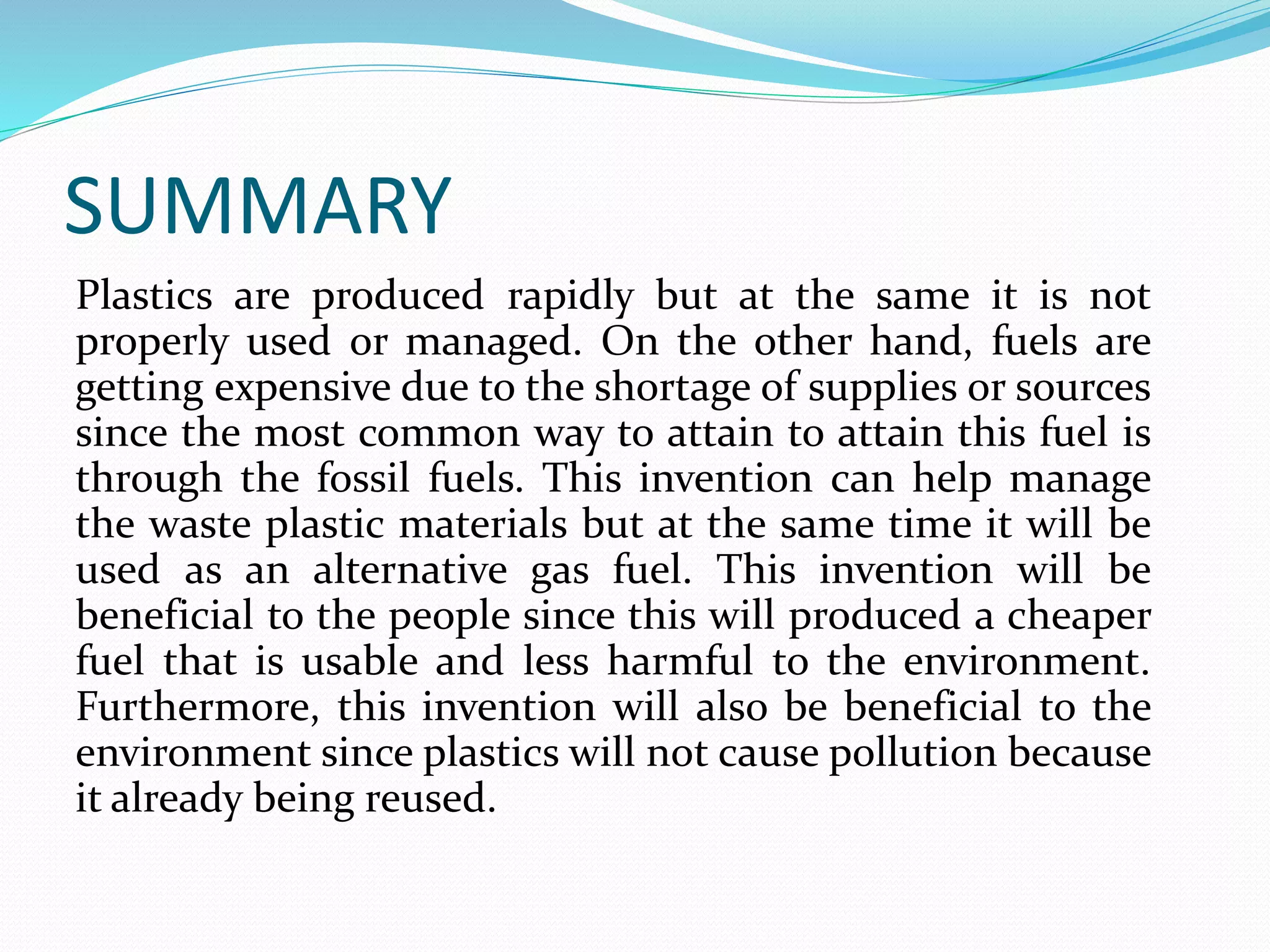 SUMMARY

Plastics are produced rapidly but at the same it is not properly used or managed. On the other hand, fuels are getting expensive due to the shortage of supplies or sources since the most common way to attain to attain this fuel is through the fossil fuels. This invention can help manage the waste plastic materials but at the same time it will be used as an alternative gas fuel. This invention will be beneficial to the people since this will produced a cheaper fuel that is usable and less harmful to the environment. Furthermore, this invention will also be beneficial to the environment since plastics will not cause pollution because it already being reused.